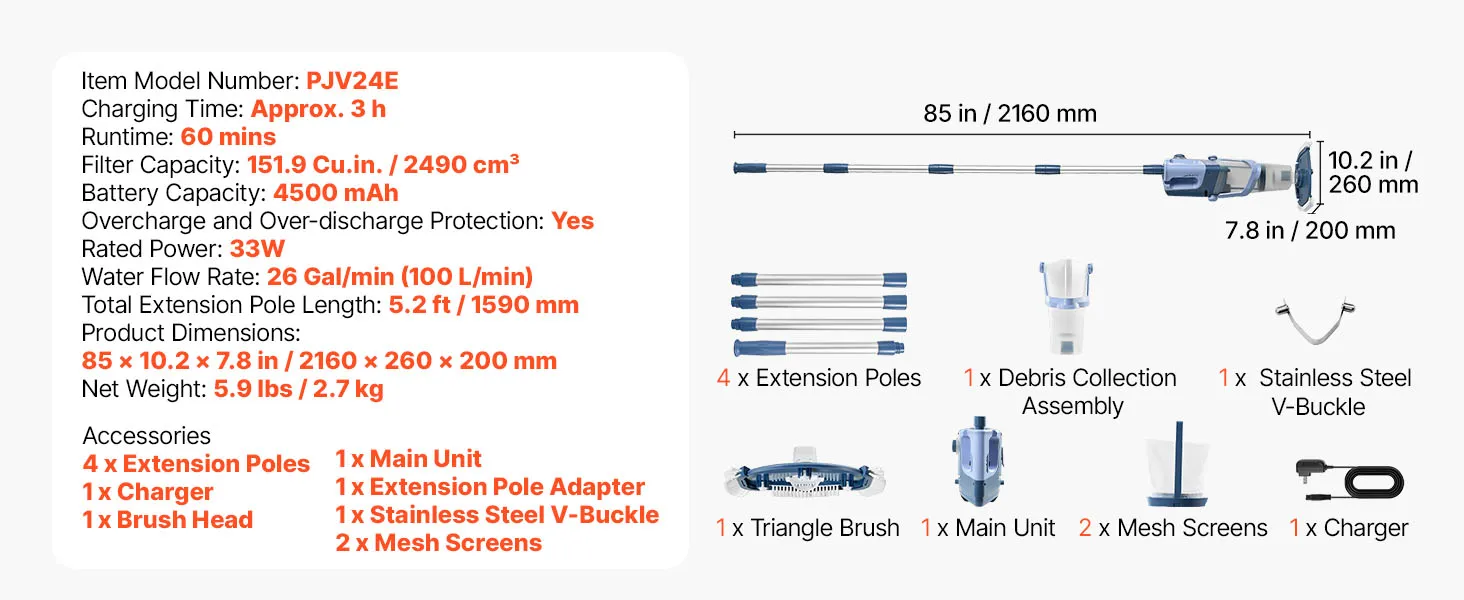 Item Model Number: PJV24E
Charging Time: Approx. 3 h
Runtime: 60 mins
Filter Capacity: 151.9 Cu.in. / 2490 cm³
Battery Capacity: 4500 mAh
Overcharge and Over-discharge Protection: Yes
Rated Power: 33W
Water Flow Rate: 26 Gal/min (100 L/min)
Total Extension Pole Length: 5.2 ft / 1590 mm
Product Dimensions:
85 × 10.2 × 7.8 in / 2160 × 260 × 200 mm
Net Weight: 5.9 lbs / 2.7 kg

Accessories
4 x Extension Poles
1 x Charger
1 x Brush Head

1 x Main Unit
1 x Extension Pole Adapter
1 x Stainless Steel V-Buckle
2 x Mesh Screens

85 in / 2160 mm
10.2 in / 260 mm
7.8 in / 200 mm

4 x Extension Poles
1 x Debris Collection Assembly
1 x Stainless Steel V-Buckle
1 x Triangle Brush
1 x Main Unit
2 x Mesh Screens
1 x Charger